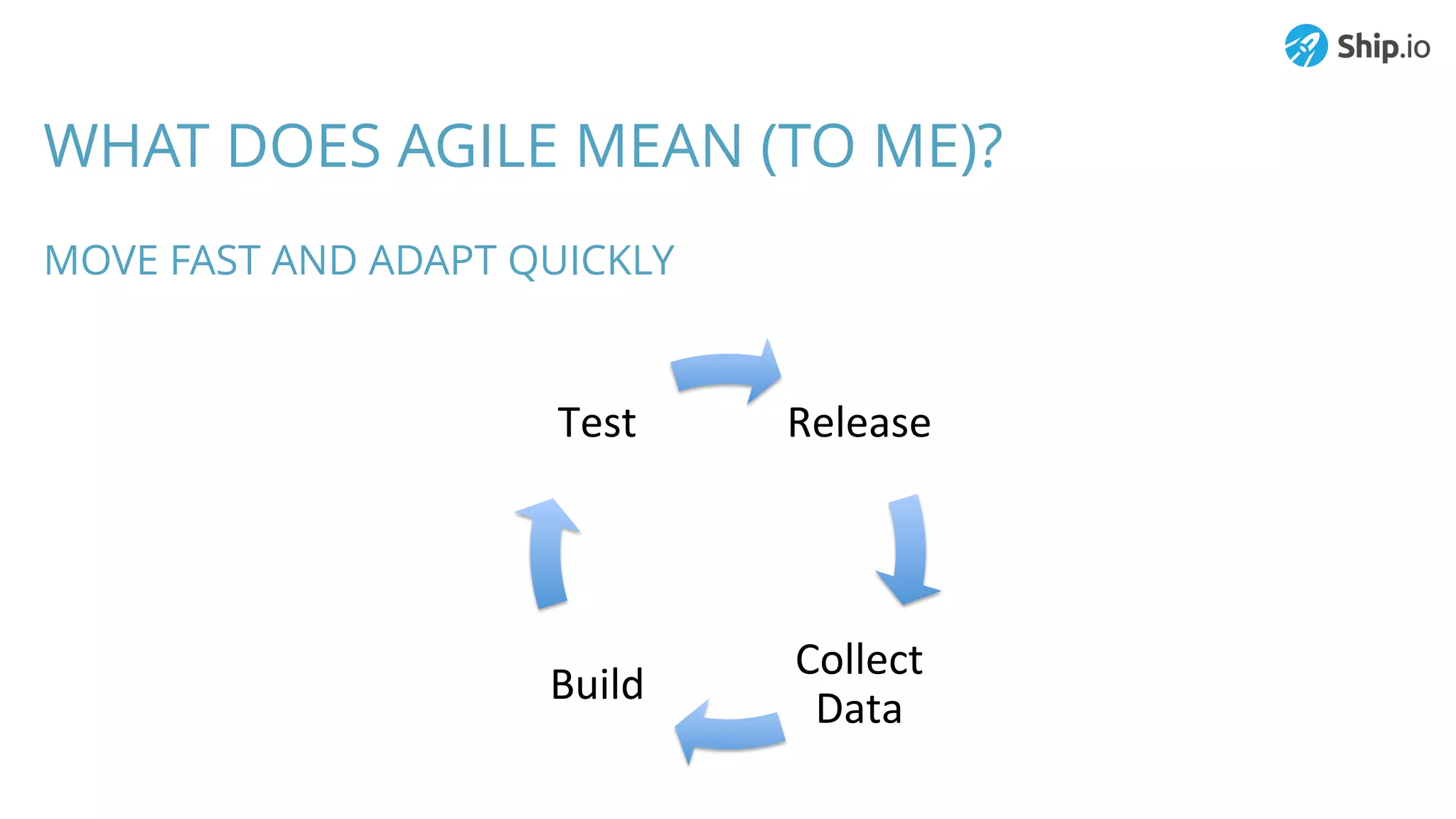 Ship.io

WHAT DOES AGILE MEAN (TO ME)?

MOVE FAST AND ADAPT QUICKLY

Test

Release

Collect Data

Build